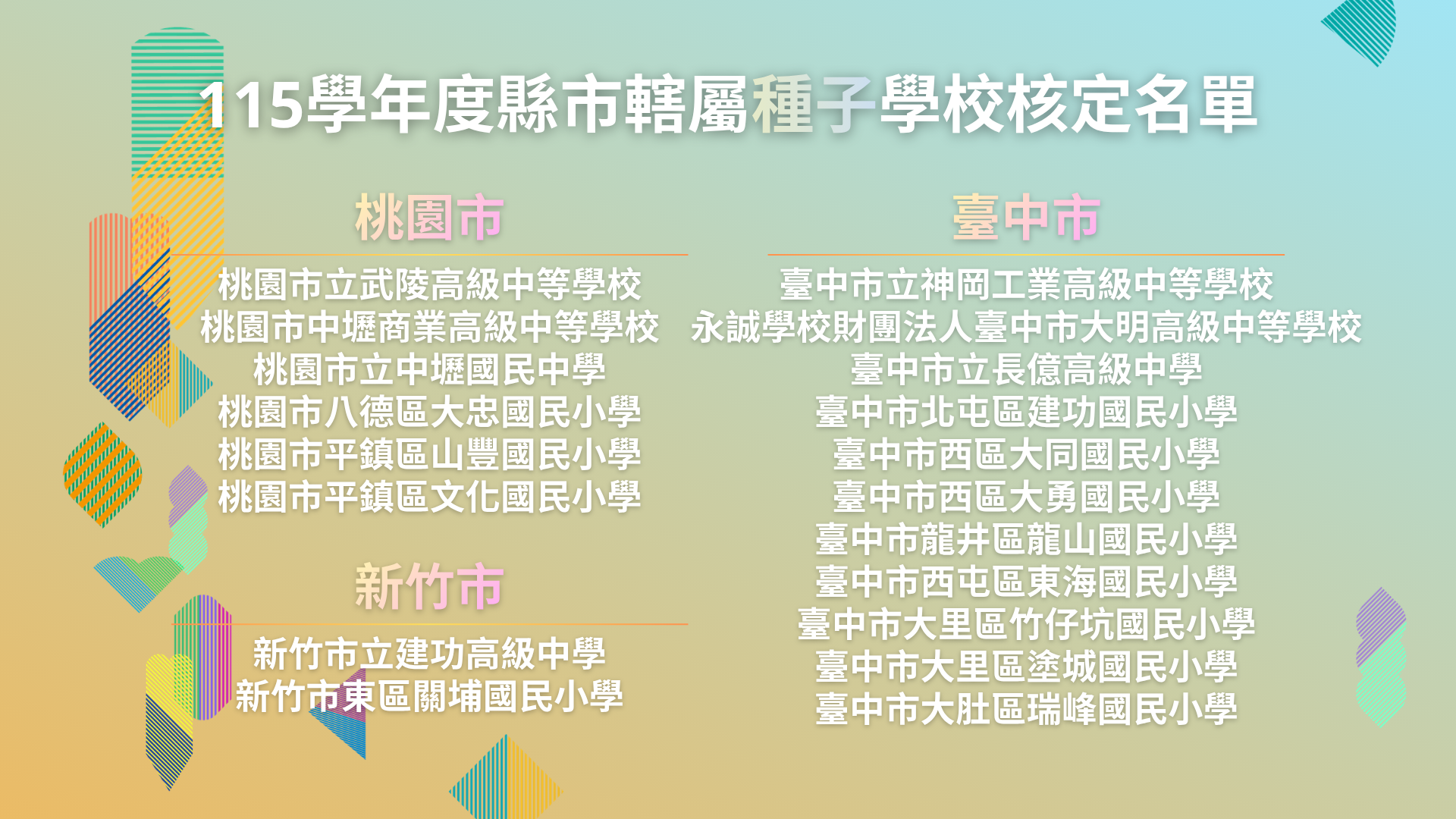 115學年度縣市轄屬種子學校核定名單

桃園市

桃園市立武陵高級中等學校
桃園市中壢商業高級中等學校
桃園市立中壢國民中學
桃園市八德區大忠國民小學
桃園市平鎮區山豐國民小學
桃園市平鎮區文化國民小學

新竹市

新竹市立建功高級中學
新竹市東區關埔國民小學

臺中市

臺中市立神岡工業高級中等學校
永誠學校財團法人臺中市大明高級中等學校
臺中市立長億高級中學
臺中市北屯區建功國民小學
臺中市西區大同國民小學
臺中市西區大勇國民小學
臺中市龍井區龍山國民小學
臺中市西屯區東海國民小學
臺中市大里區竹仔坑國民小學
臺中市大里區塗城國民小學
臺中市大肚區瑞峰國民小學